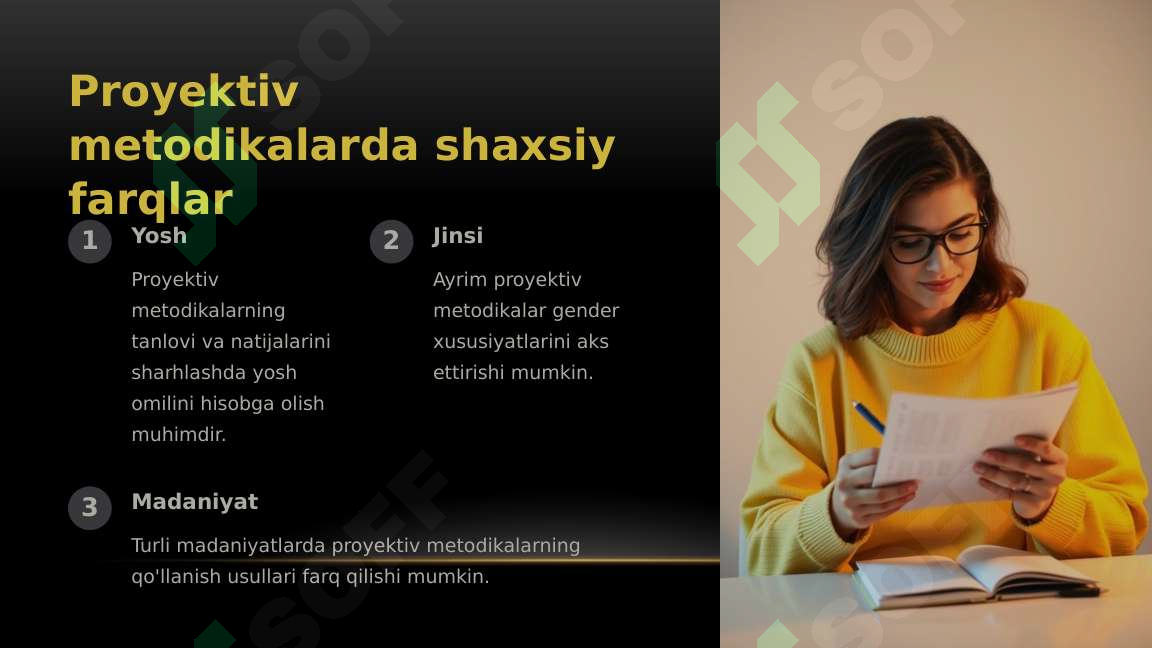 Proyektiv metodikalarda shaxsiy farqlar

1 Yosh

Proyektiv metodikalarning tanlovi va natijalarini sharhlashda yosh omilini hisobga olish muhimdir.

2 Jinsi

Ayrim proyektiv metodikalar gender xususiyatlarini aks ettirishi mumkin.

3 Madaniyat

Turli madaniyatlarda proyektiv metodikalarning qo'llanish usullari farq qilishi mumkin.

SOFF SOFF SOFF SOFF